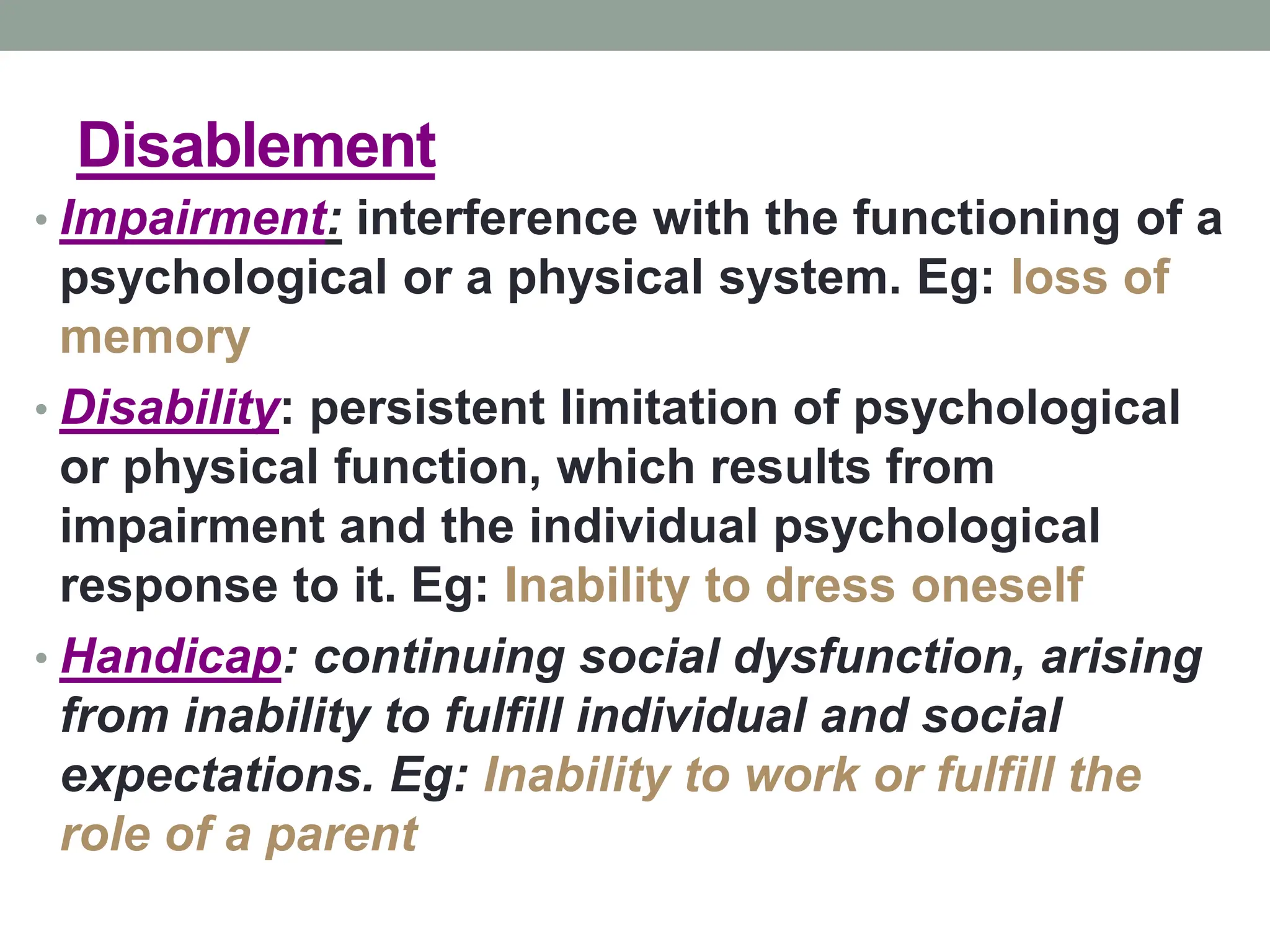 Disablement

• Impairment: interference with the functioning of a psychological or a physical system. Eg: loss of memory

• Disability: persistent limitation of psychological or physical function, which results from impairment and the individual psychological response to it. Eg: Inability to dress oneself

• Handicap: continuing social dysfunction, arising from inability to fulfill individual and social expectations. Eg: Inability to work or fulfill the role of a parent